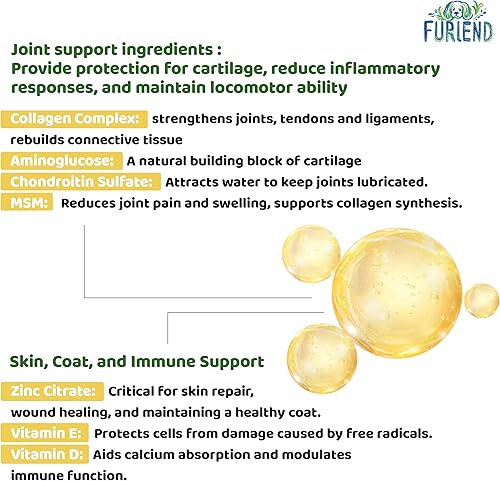 FURIEND

Joint support ingredients :
Provide protection for cartilage, reduce inflammatory responses, and maintain locomotor ability

Collagen Complex: strengthens joints, tendons and ligaments, rebuilds connective tissue

Aminoglucose: A natural building block of cartilage

Chondroitin Sulfate: Attracts water to keep joints lubricated.

MSM: Reduces joint pain and swelling, supports collagen synthesis.

Skin, Coat, and Immune Support

Zinc Citrate: Critical for skin repair, wound healing, and maintaining a healthy coat.

Vitamin E: Protects cells from damage caused by free radicals.

Vitamin D: Aids calcium absorption and modulates immune function.